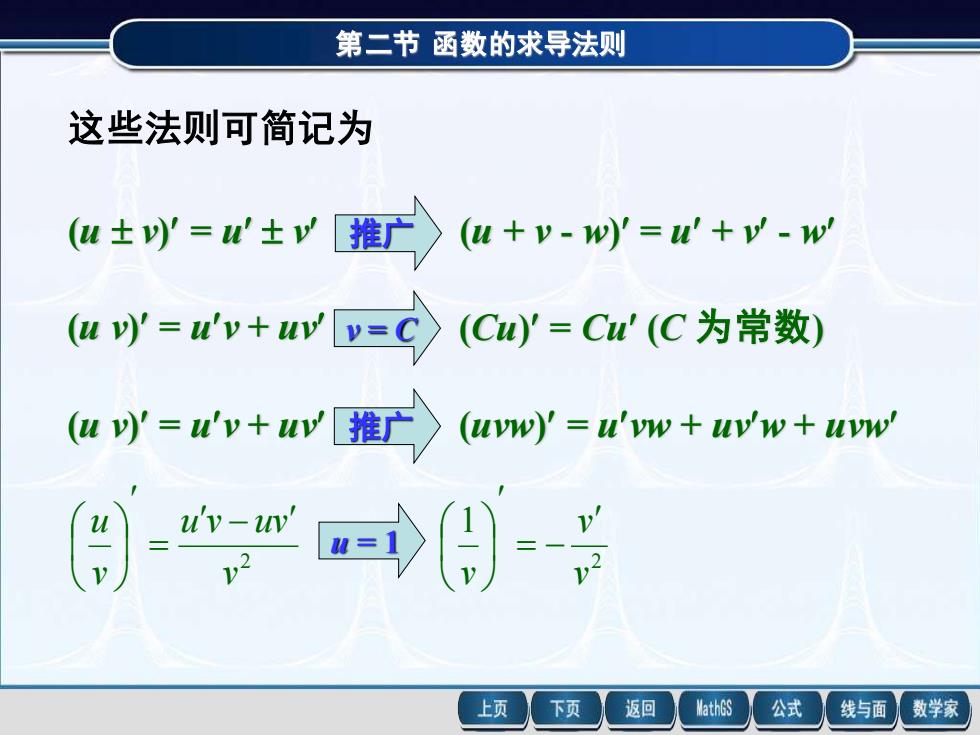 第二节 函数的求导法则

这些法则可简记为

$(u \pm v)' = u' \pm v'$ 推广 $(u + v - w)' = u' + v' - w'$

$(u\ v)' = u'v + uv'$ $v = C$ $(Cu)' = Cu'$ ($C$ 为常数)

$(u\ v)' = u'v + uv'$ 推广 $(uvw)' = u'vw + uv'w + uvw'$

$\left(\frac{u}{v}\right)' = \frac{u'v - uv'}{v^2}$ $u = 1$ $\left(\frac{1}{v}\right)' = -\frac{v'}{v^2}$

上页 下页 返回 MathGS 公式 线与面 数学家